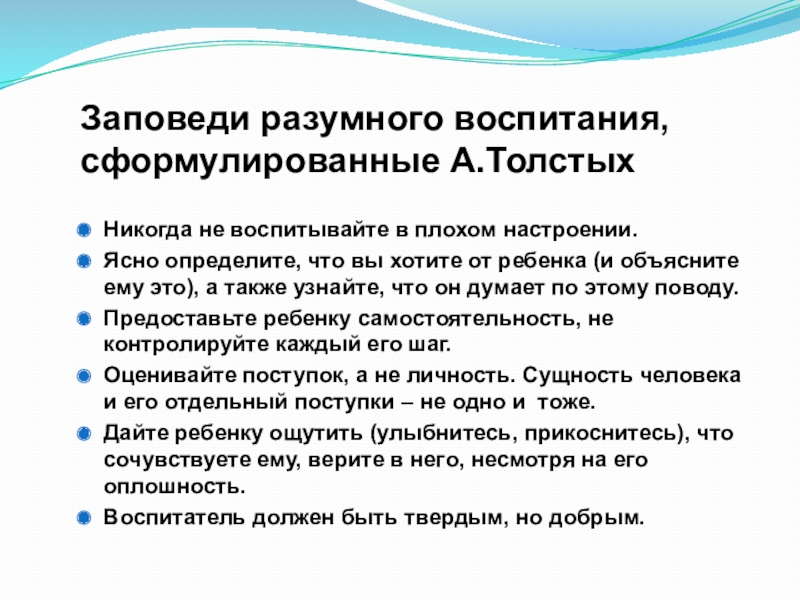 Заповеди разумного воспитания, сформулированные А.Толстых

Никогда не воспитывайте в плохом настроении.

Ясно определите, что вы хотите от ребенка (и объясните ему это), а также узнайте, что он думает по этому поводу.

Предоставьте ребенку самостоятельность, не контролируйте каждый его шаг.

Оценивайте поступок, а не личность. Сущность человека и его отдельный поступки – не одно и тоже.

Дайте ребенку ощутить (улыбнитесь, прикоснитесь), что сочувствуете ему, верите в него, несмотря на его оплошность.

Воспитатель должен быть твердым, но добрым.